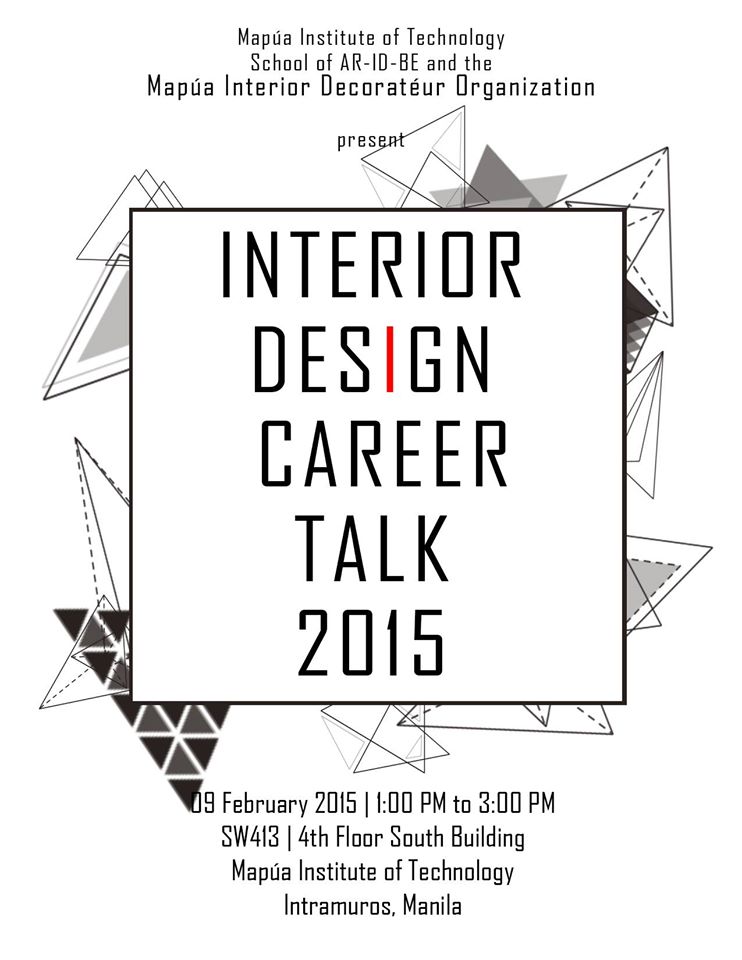 Mapúa Institute of Technology
School of AR-ID-BE and the
Mapúa Interior Decoratéur Organization

present

INTERIOR
DESIGN
CAREER
TALK
2015

09 February 2015 | 1:00 PM to 3:00 PM
SW413 | 4th Floor South Building
Mapúa Institute of Technology
Intramuros, Manila